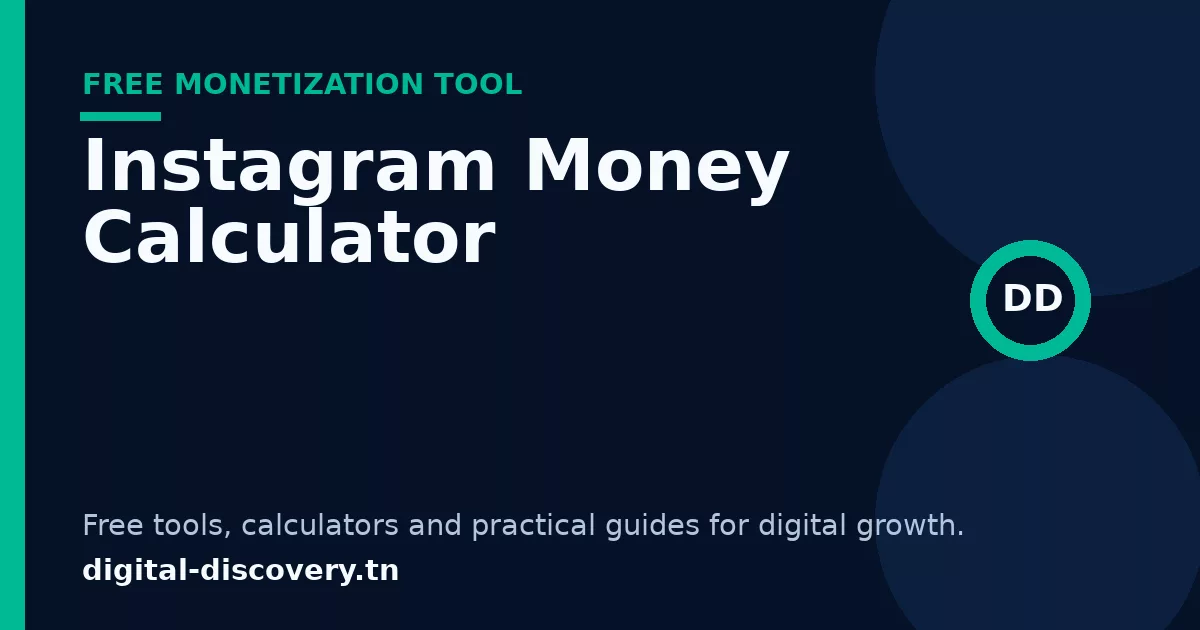 FREE MONETIZATION TOOL

Instagram Money Calculator

DD

Free tools, calculators and practical guides for digital growth.

digital-discovery.tn